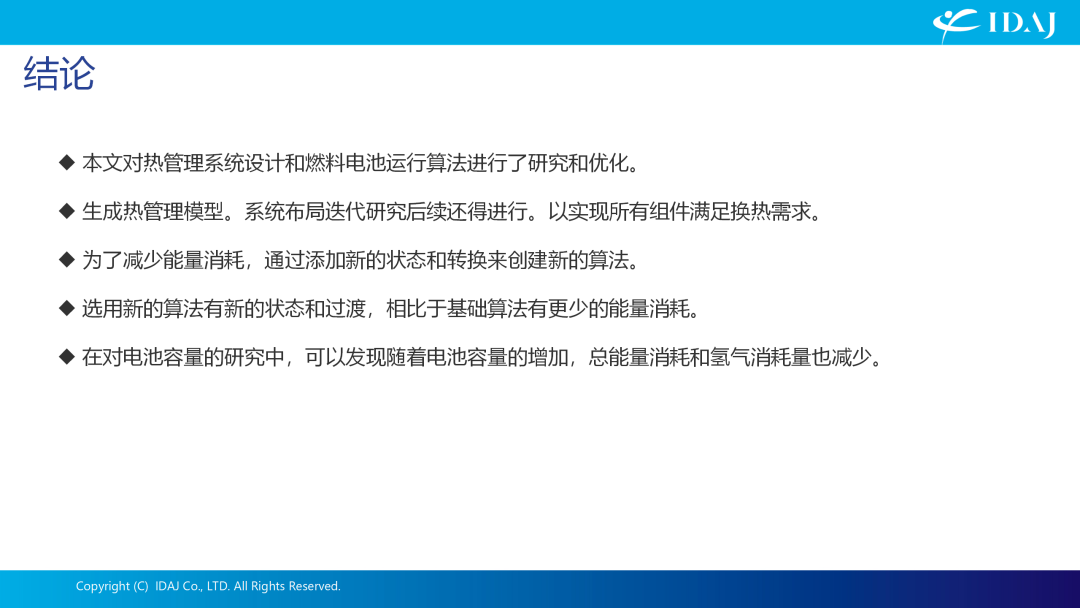 IDAJ

结论

◆ 本文对热管理系统设计和燃料电池运行算法进行了研究和优化。

◆ 生成热管理模型。系统布局迭代研究后续还得进行。以实现所有组件满足换热需求。

◆ 为了减少能量消耗，通过添加新的状态和转换来创建新的算法。

◆ 选用新的算法有新的状态和过渡，相比于基础算法有更少的能量消耗。

◆ 在对电池容量的研究中，可以发现随着电池容量的增加，总能量消耗和氢气消耗量也减少。

Copyright (C) IDAJ Co., LTD. All Rights Reserved.